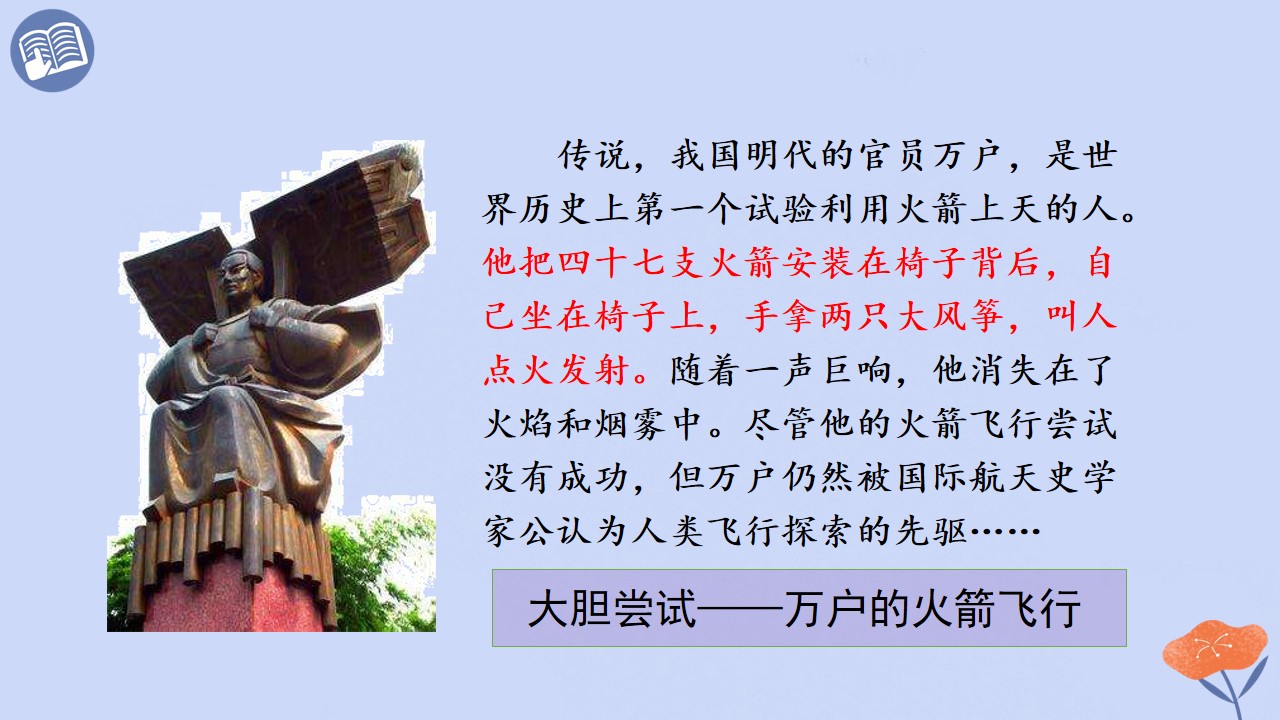 传说，我国明代的官员万户，是世界历史上第一个试验利用火箭上天的人。他把四十七支火箭安装在椅子背后，自己坐在椅子上，手拿两只大风筝，叫人点火发射。随着一声巨响，他消失在了火焰和烟雾中。尽管他的火箭飞行尝试没有成功，但万户仍然被国际航天史学家公认为人类飞行探索的先驱……

大胆尝试——万户的火箭飞行